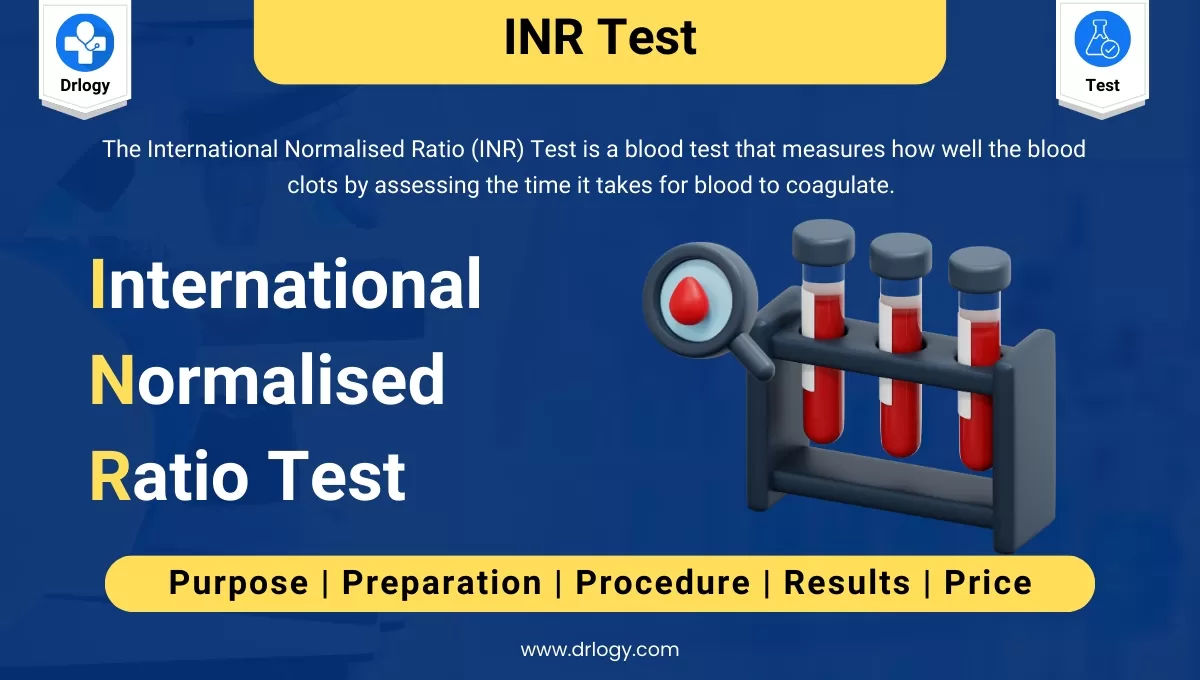 Drlogy

INR Test

Test

The International Normalised Ratio (INR) Test is a blood test that measures how well the blood clots by assessing the time it takes for blood to coagulate.

International
Normalised
Ratio Test

Purpose | Preparation | Procedure | Results | Price

www.drlogy.com